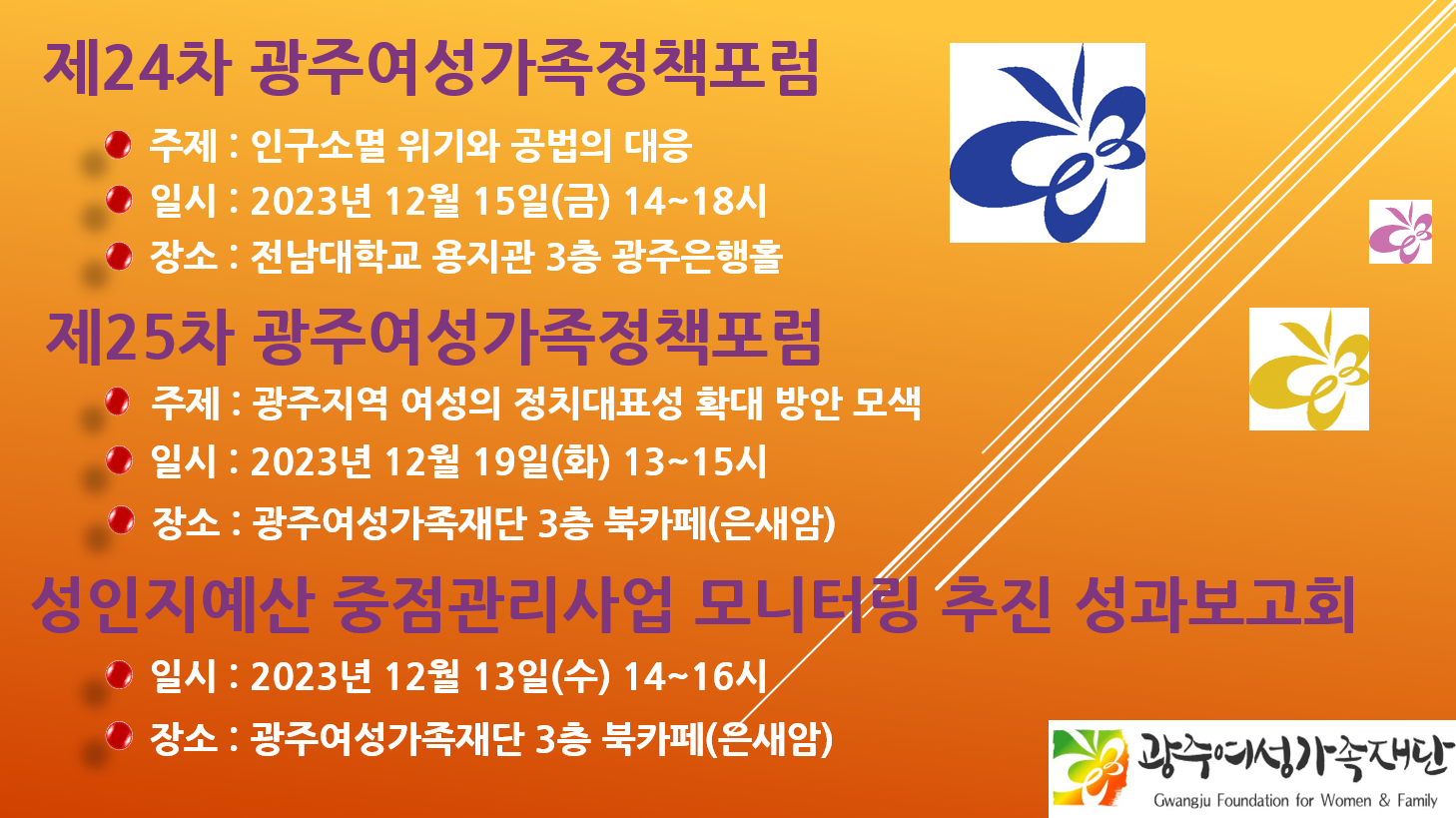 제24차 광주여성가족정책포럼

주제 : 인구소멸 위기와 공법의 대응

일시 : 2023년 12월 15일(금) 14~18시

장소 : 전남대학교 용지관 3층 광주은행홀

제25차 광주여성가족정책포럼

주제 : 광주지역 여성의 정치대표성 확대 방안 모색

일시 : 2023년 12월 19일(화) 13~15시

장소 : 광주여성가족재단 3층 북카페(은새암)

성인지예산 중점관리사업 모니터링 추진 성과보고회

일시 : 2023년 12월 13일(수) 14~16시

장소 : 광주여성가족재단 3층 북카페(은새암)

광주여성가족재단
Gwangju Foundation for Women & Family